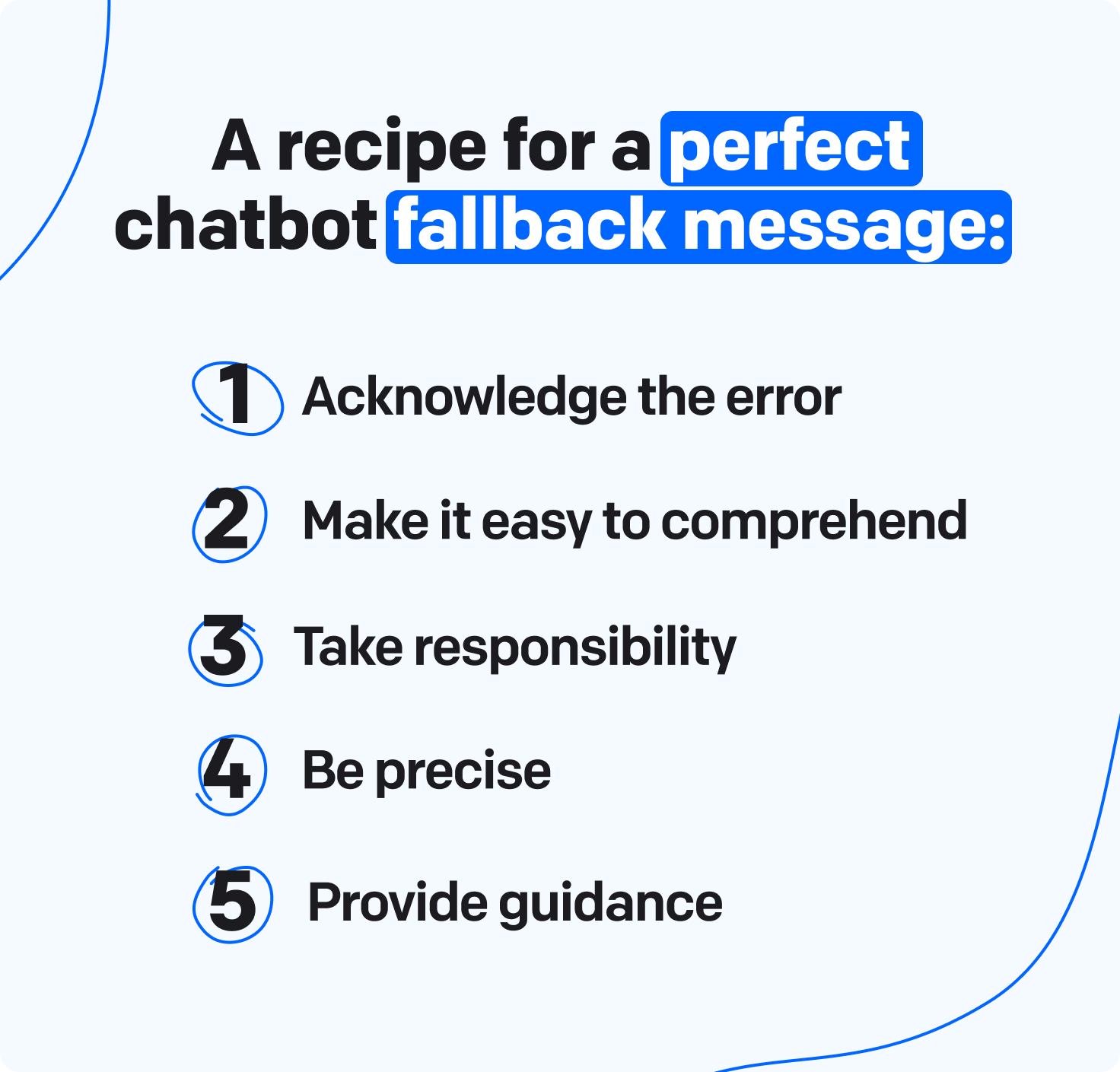 A recipe for a perfect chatbot fallback message:

1 Acknowledge the error

2 Make it easy to comprehend

3 Take responsibility

4 Be precise

5 Provide guidance